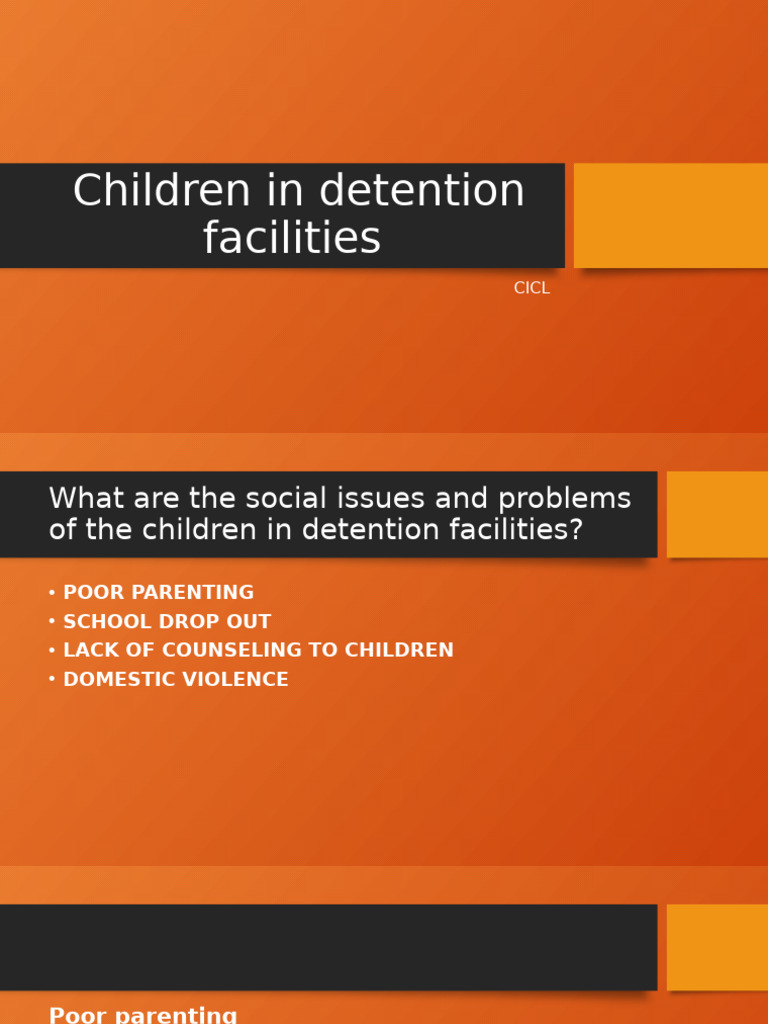 Children in detention facilities

CICL

What are the social issues and problems of the children in detention facilities?

• POOR PARENTING
• SCHOOL DROP OUT
• LACK OF COUNSELING TO CHILDREN
• DOMESTIC VIOLENCE

Poor parenting